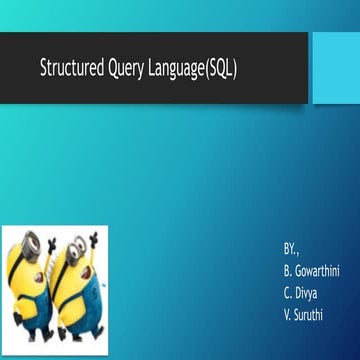 Structured Query Language(SQL)

BY.,
B. Gowarthini
C. Divya
V. Suruthi